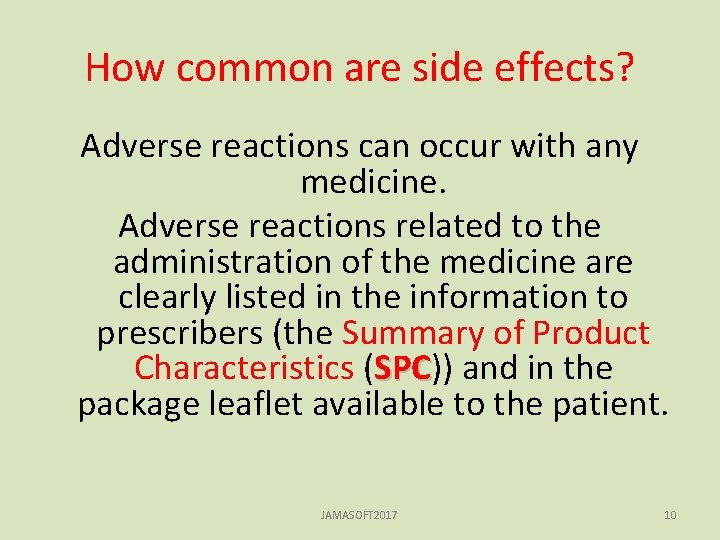 How common are side effects?

Adverse reactions can occur with any medicine.

Adverse reactions related to the administration of the medicine are clearly listed in the information to prescribers (the Summary of Product Characteristics (SPC)) and in the package leaflet available to the patient.

JAMASOFT2017

10